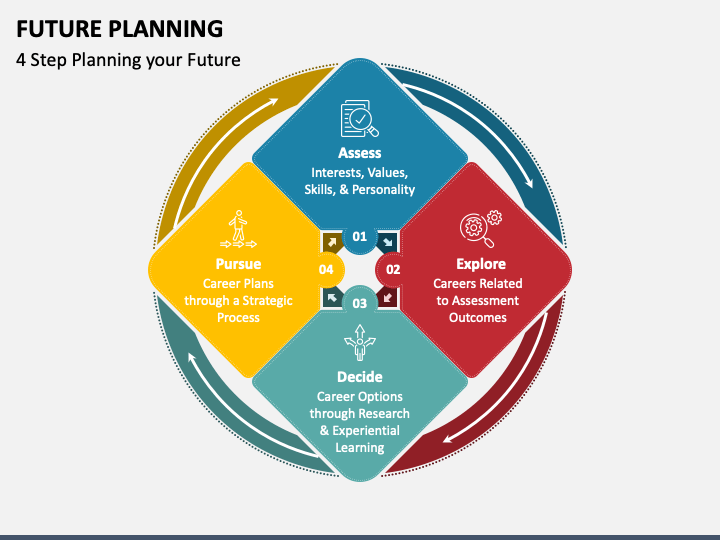 FUTURE PLANNING
4 Step Planning your Future

Assess
Interests, Values, Skills, & Personality

01

Explore
Careers Related to Assessment Outcomes

02

Decide
Career Options through Research & Experiential Learning

03

Pursue
Career Plans through a Strategic Process

04